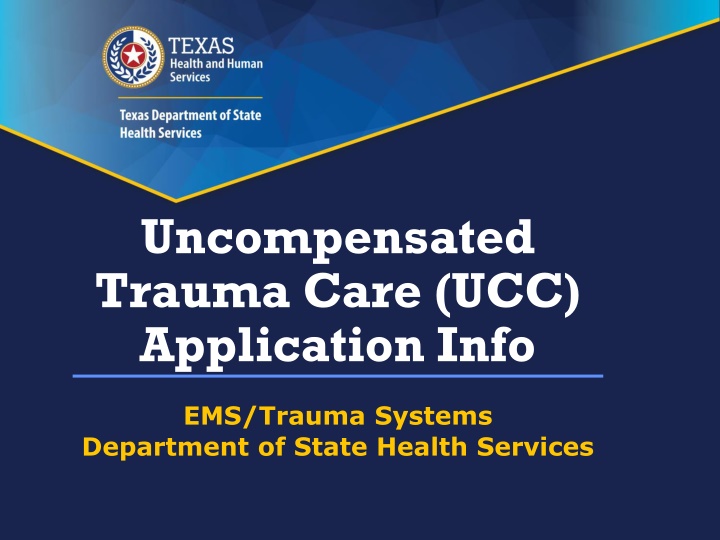 TEXAS
Health and Human Services

Texas Department of State Health Services

Uncompensated Trauma Care (UCC) Application Info

EMS/Trauma Systems
Department of State Health Services